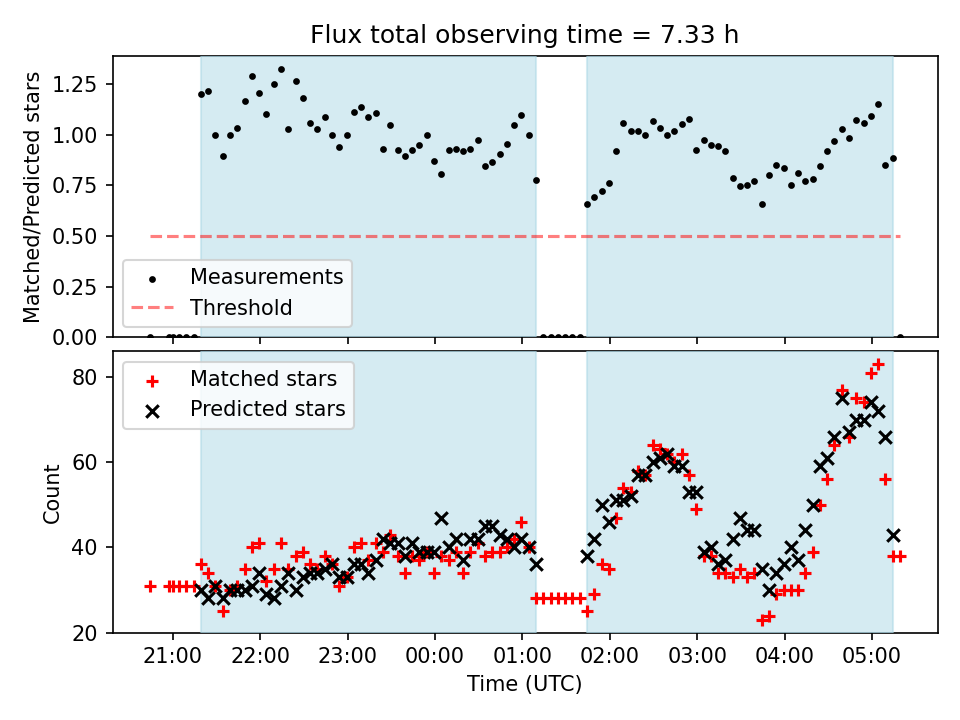 Flux total observing time = 7.33 h

Matched/Predicted stars

1.25
1.00
0.75
0.50
0.25
0.00

Measurements
Threshold

Matched stars
Predicted stars

Count

80
60
40
20

21:00 22:00 23:00 00:00 01:00 02:00 03:00 04:00 05:00

Time (UTC)